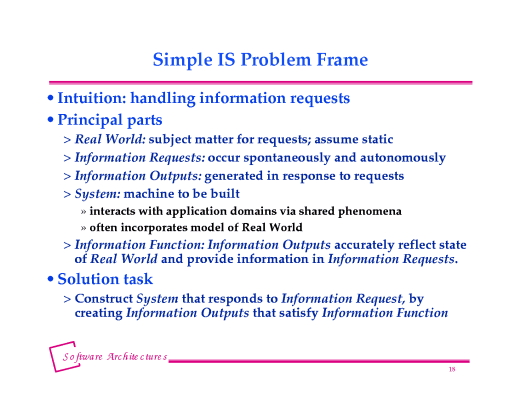 Simple IS Problem Frame

• Intuition: handling information requests

• Principal parts

> Real World: subject matter for requests; assume static

> Information Requests: occur spontaneously and autonomously

> Information Outputs: generated in response to requests

> System: machine to be built

» interacts with application domains via shared phenomena

» often incorporates model of Real World

> Information Function: Information Outputs accurately reflect state of Real World and provide information in Information Requests.

• Solution task

> Construct System that responds to Information Request, by creating Information Outputs that satisfy Information Function

Software Architectures

18